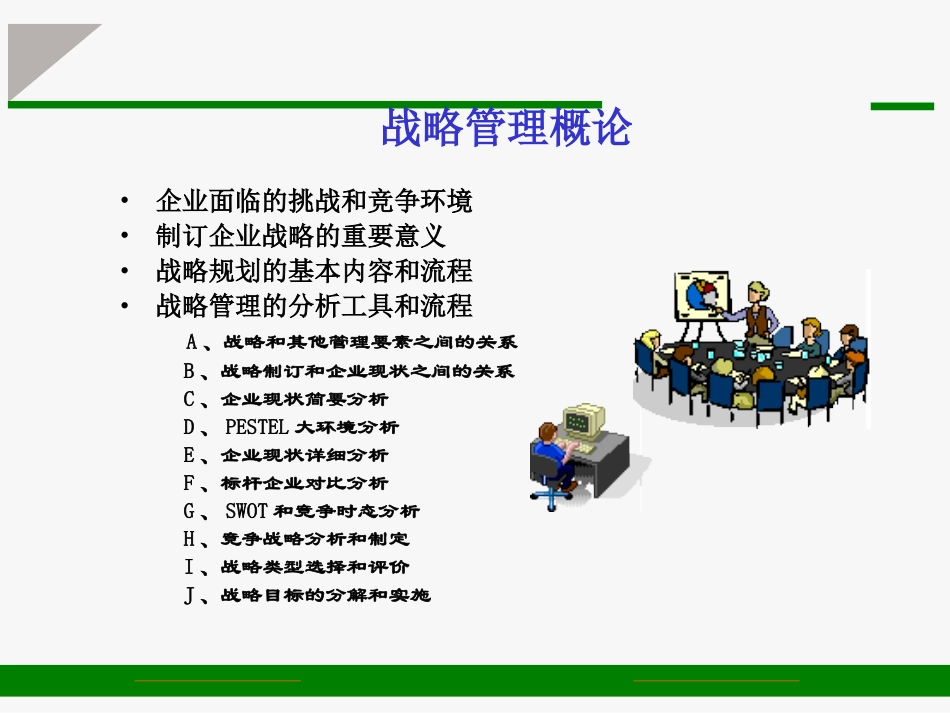 战略管理概论

• 企业面临的挑战和竞争环境
• 制订企业战略的重要意义
• 战略规划的基本内容和流程
• 战略管理的分析工具和流程

A、战略和其他管理要素之间的关系
B、战略制订和企业现状之间的关系
C、企业现状简要分析
D、PESTEL 大环境分析
E、企业现状详细分析
F、标杆企业对比分析
G、SWOT 和竞争时态分析
H、竞争战略分析和制定
I、战略类型选择和评价
J、战略目标的分解和实施